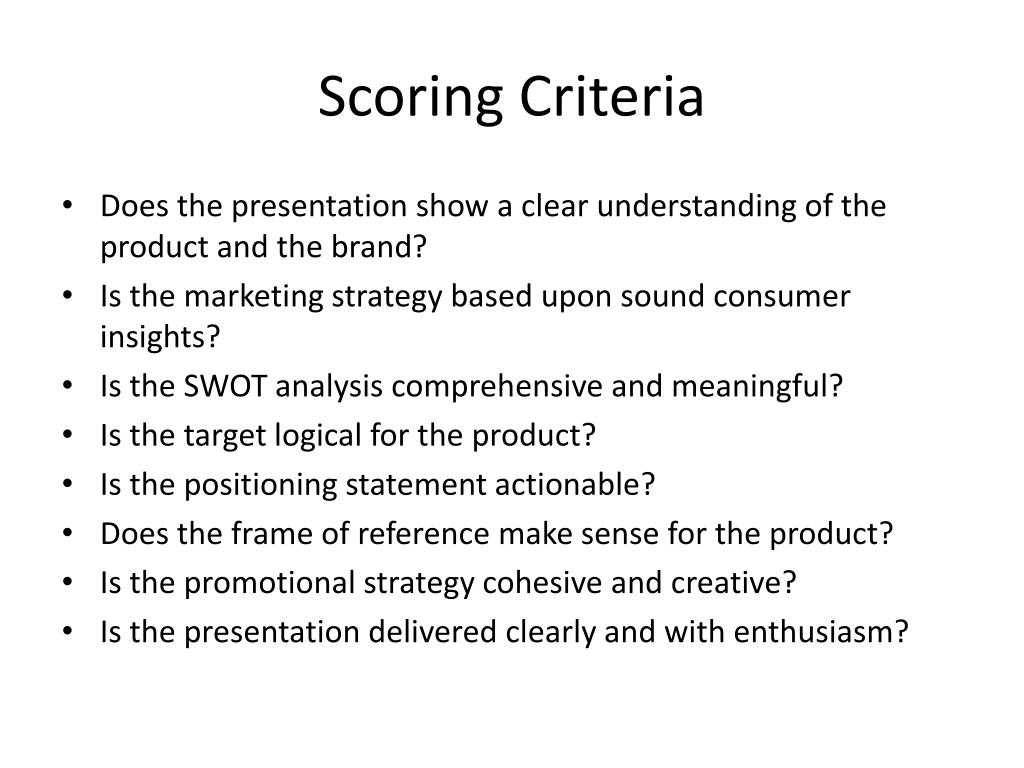 Scoring Criteria

• Does the presentation show a clear understanding of the product and the brand?
• Is the marketing strategy based upon sound consumer insights?
• Is the SWOT analysis comprehensive and meaningful?
• Is the target logical for the product?
• Is the positioning statement actionable?
• Does the frame of reference make sense for the product?
• Is the promotional strategy cohesive and creative?
• Is the presentation delivered clearly and with enthusiasm?